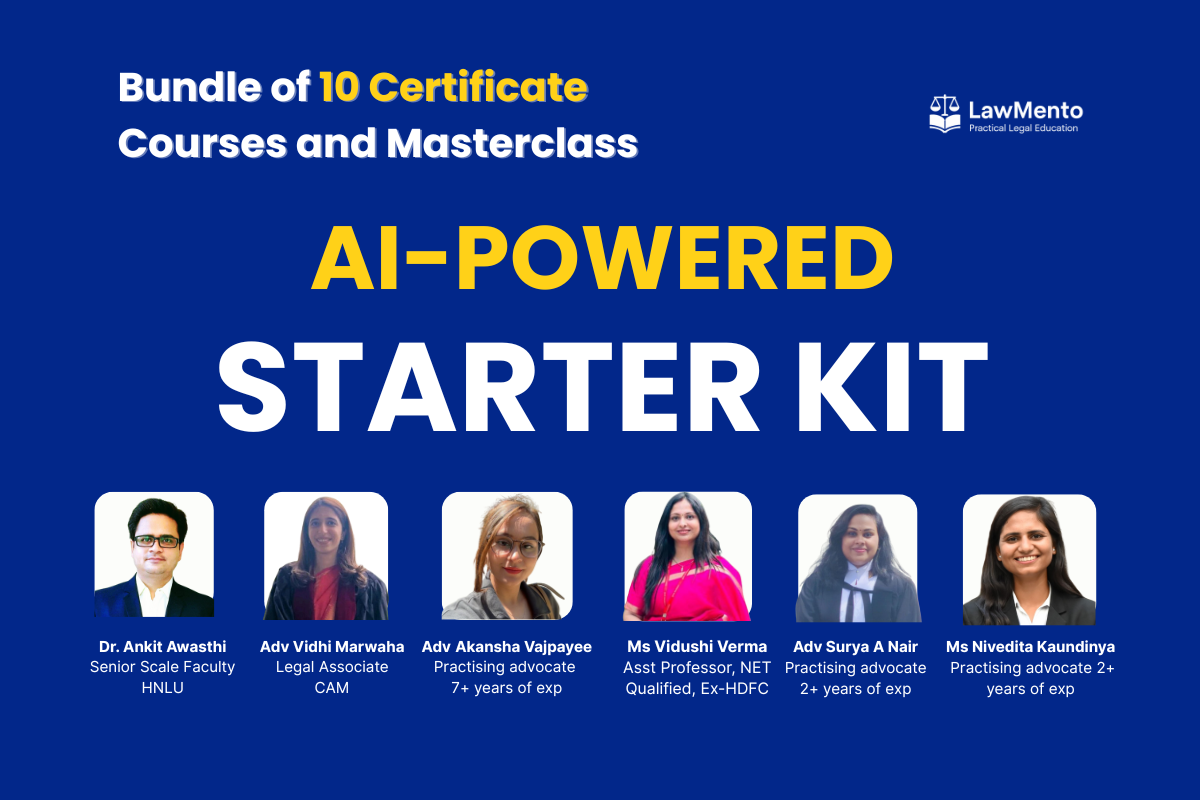 Bundle of 10 Certificate Courses and Masterclass

LawMento
Practical Legal Education

AI-POWERED
STARTER KIT

Dr. Ankit Awasthi
Senior Scale Faculty
HNLU

Adv Vidhi Marwaha
Legal Associate
CAM

Adv Akansha Vajpayee
Practising advocate
7+ years of exp

Ms Vidushi Verma
Asst Professor, NET
Qualified, Ex-HDFC

Adv Surya A Nair
Practising advocate
2+ years of exp

Ms Nivedita Kaundinya
Practising advocate 2+
years of exp